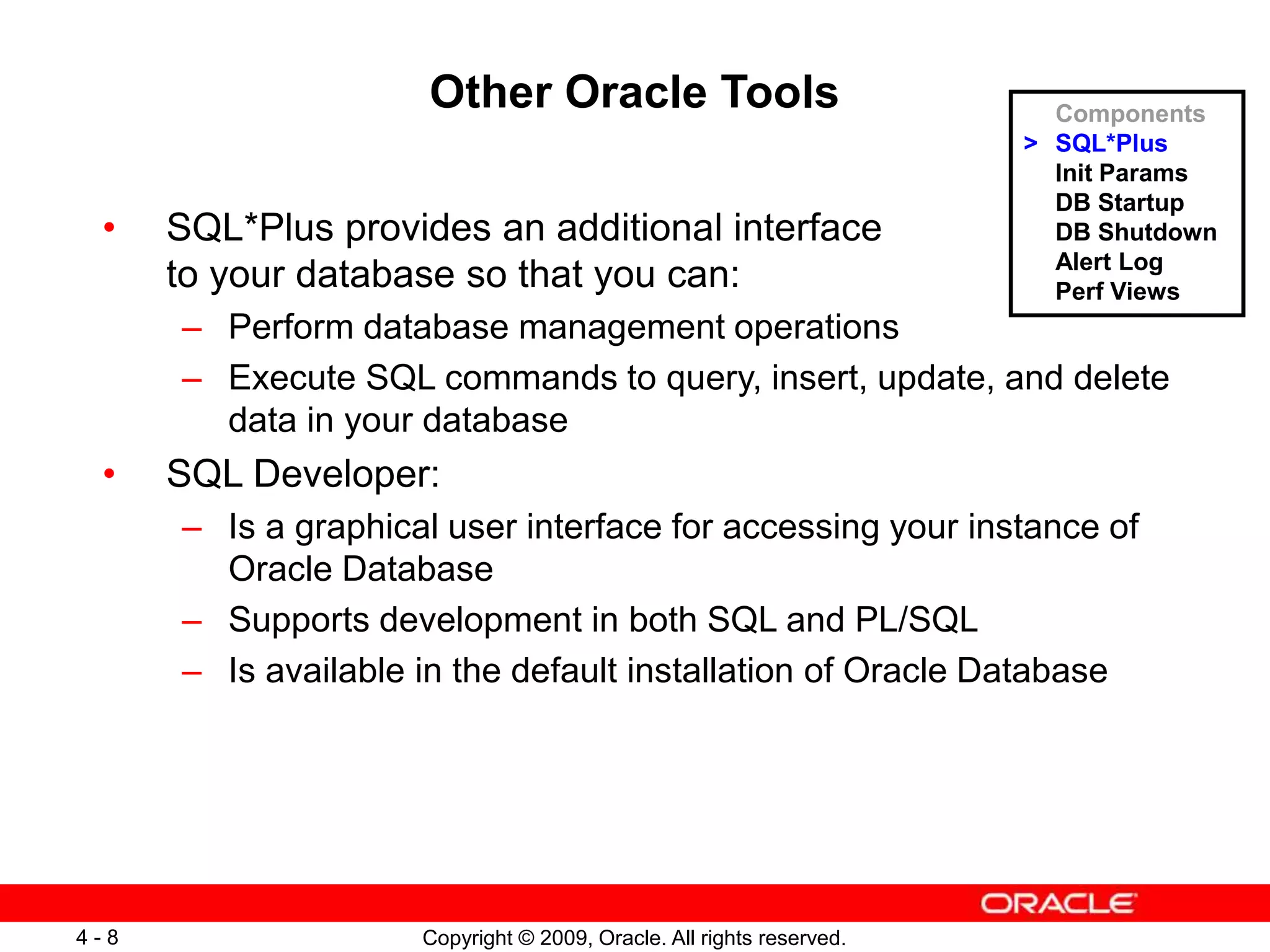 Other Oracle Tools

Components
> SQL*Plus
Init Params
DB Startup
DB Shutdown
Alert Log
Perf Views

• SQL*Plus provides an additional interface to your database so that you can:
– Perform database management operations
– Execute SQL commands to query, insert, update, and delete data in your database
• SQL Developer:
– Is a graphical user interface for accessing your instance of Oracle Database
– Supports development in both SQL and PL/SQL
– Is available in the default installation of Oracle Database

ORACLE

4 - 8

Copyright © 2009, Oracle. All rights reserved.